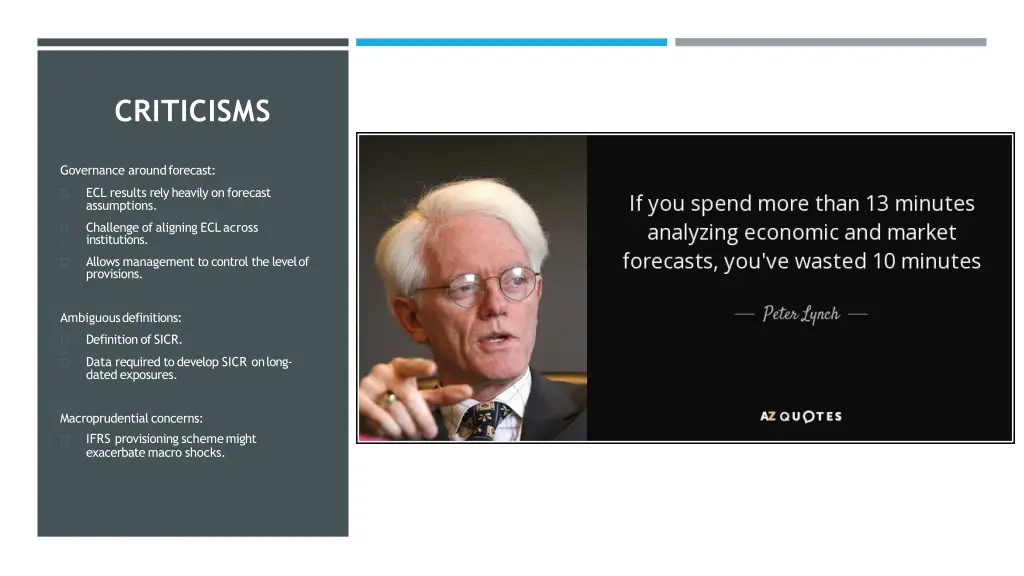 CRITICISMS

Governance around forecast:

ECL results rely heavily on forecast assumptions.

Challenge of aligning ECL across institutions.

Allows management to control the level of provisions.

Ambiguous definitions:

Definition of SICR.

Data required to develop SICR on long-dated exposures.

Macroprudential concerns:

IFRS provisioning scheme might exacerbate macro shocks.

If you spend more than 13 minutes analyzing economic and market forecasts, you've wasted 10 minutes

— Peter Lynch —

AZ QUOTES